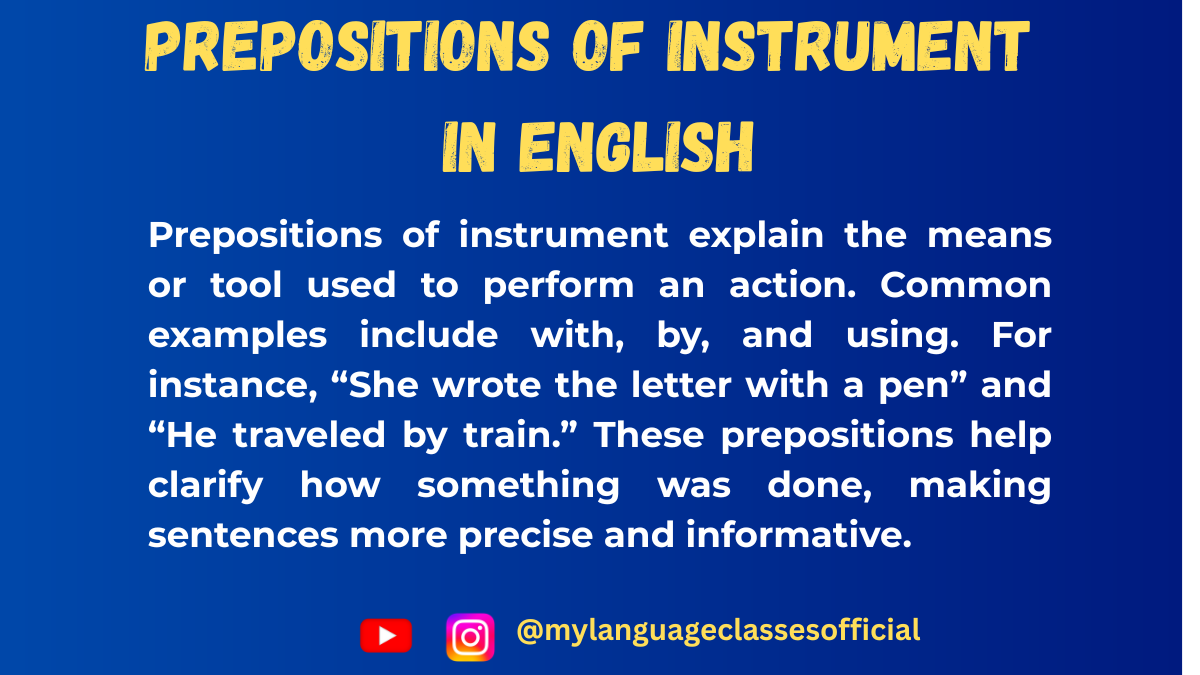 PREPOSITIONS OF INSTRUMENT IN ENGLISH

Prepositions of instrument explain the means or tool used to perform an action. Common examples include with, by, and using. For instance, “She wrote the letter with a pen” and “He traveled by train.” These prepositions help clarify how something was done, making sentences more precise and informative.

@mylanguageclassesofficial